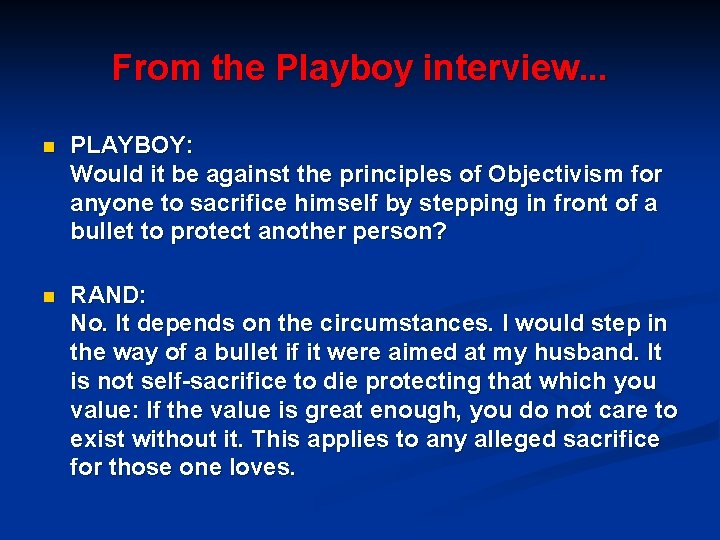 From the Playboy interview...

PLAYBOY:
Would it be against the principles of Objectivism for anyone to sacrifice himself by stepping in front of a bullet to protect another person?

RAND:
No. It depends on the circumstances. I would step in the way of a bullet if it were aimed at my husband. It is not self-sacrifice to die protecting that which you value: If the value is great enough, you do not care to exist without it. This applies to any alleged sacrifice for those one loves.